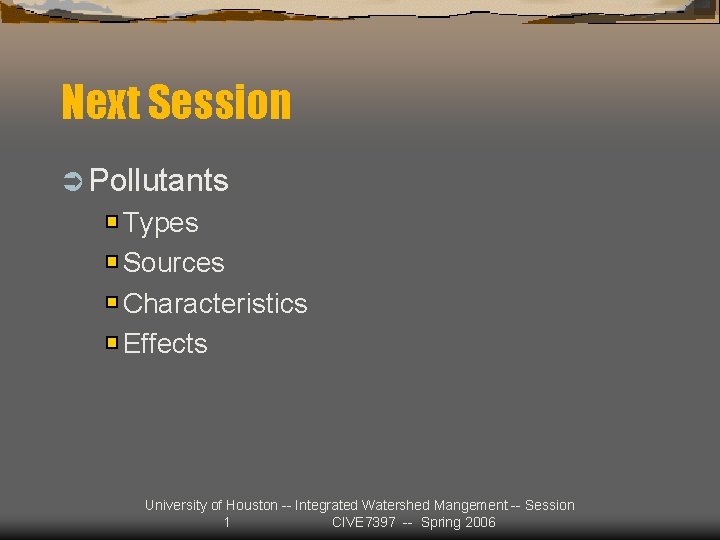 Next Session

Pollutants

Types

Sources

Characteristics

Effects

University of Houston -- Integrated Watershed Mangement -- Session 1 CIVE7397 -- Spring 2006